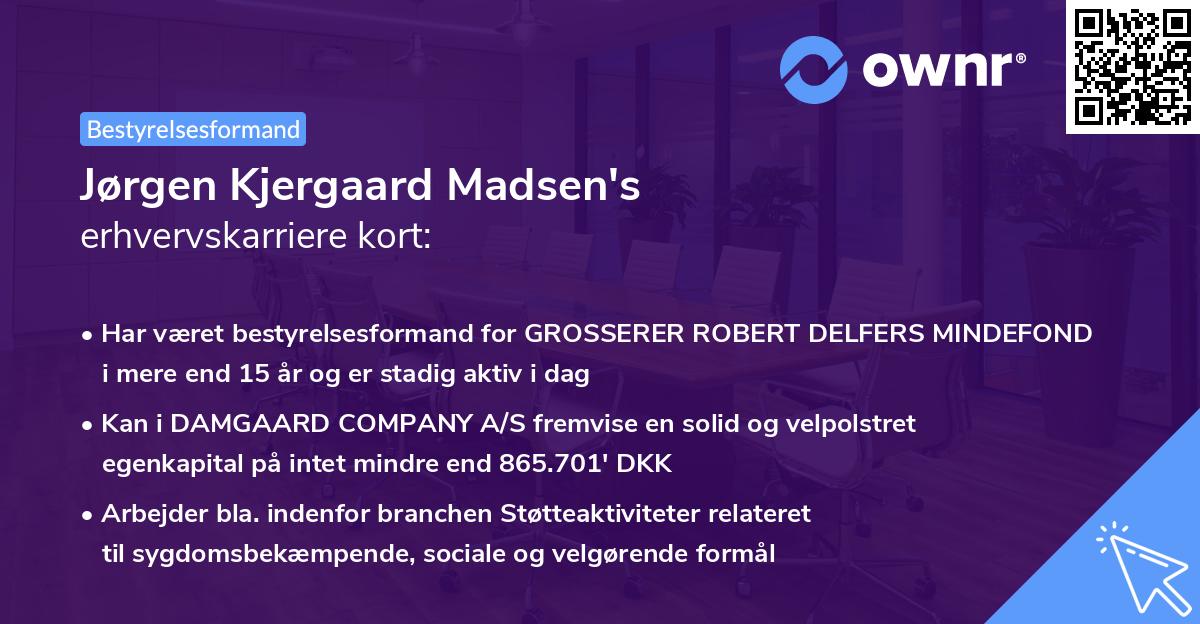 ownr®

Bestyrelsesformand

Jørgen Kjergaard Madsen's
erhvervskarriere kort:

• Har været bestyrelsesformand for GROSSERER ROBERT DELFERS MINDEFOND i mere end 15 år og er stadig aktiv i dag

• Kan i DAMGAARD COMPANY A/S fremvise en solid og velpolstret egenkapital på intet mindre end 865.701' DKK

• Arbejder bla. indenfor branchen Støtteaktiviteter relateret til sygdomsbekæmpende, sociale og velgørende formål